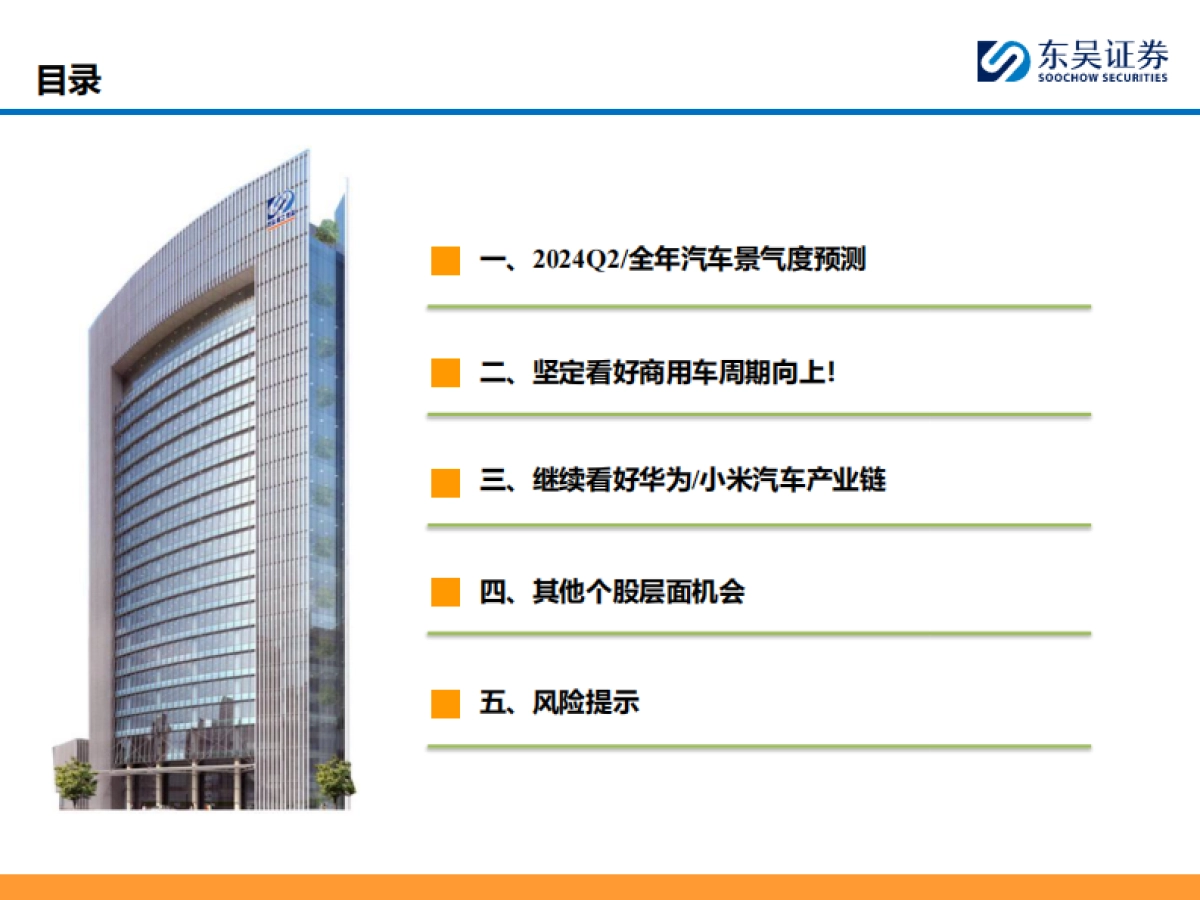 目录

东吴证券
SOOCHOW SECURITIES

一、2024Q2/全年汽车景气度预测

二、坚定看好商用车周期向上!

三、继续看好华为/小米汽车产业链

四、其他个股层面机会

五、风险提示